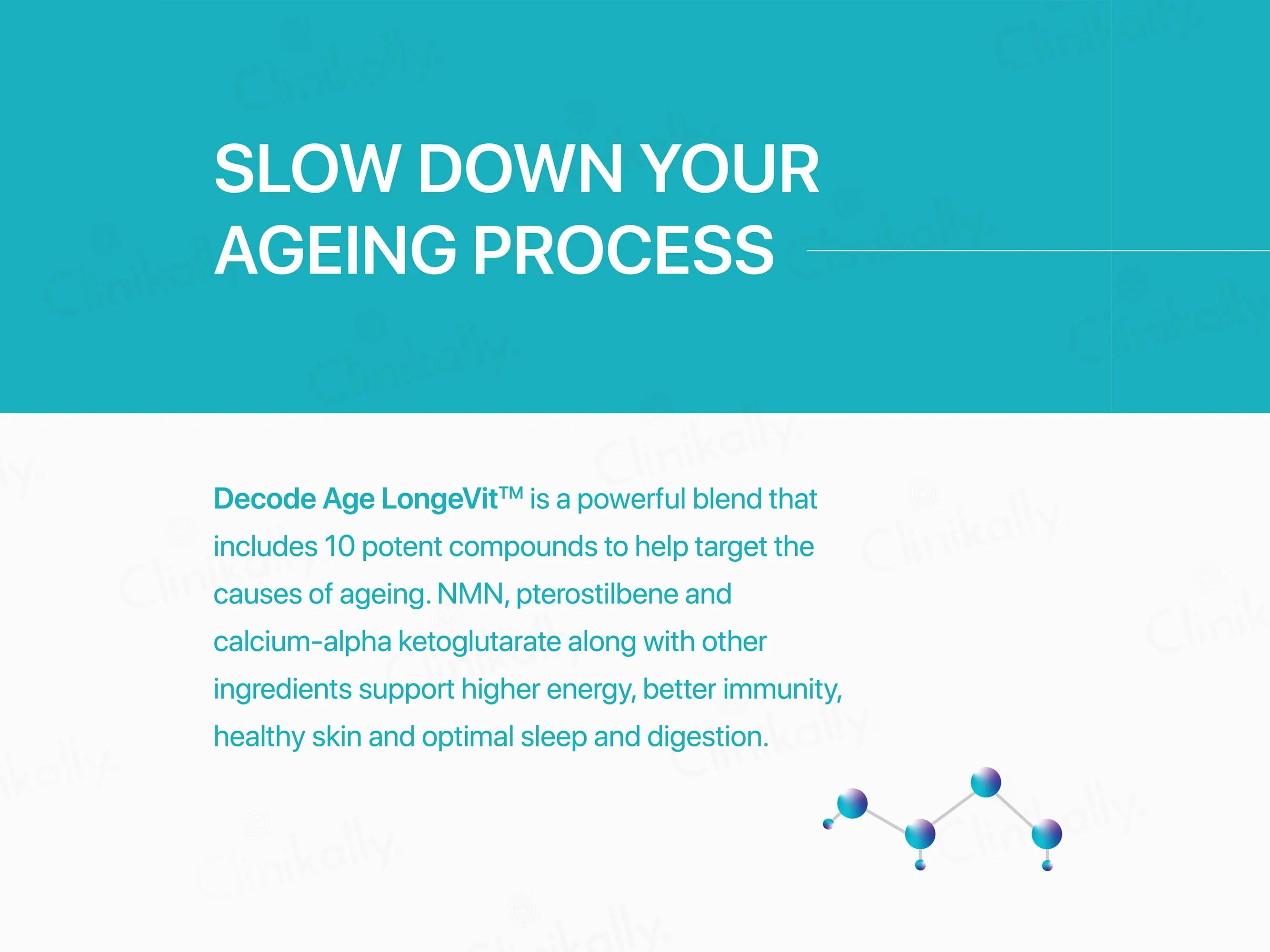 SLOW DOWN YOUR AGEING PROCESS

Decode Age LongeVit™ is a powerful blend that includes 10 potent compounds to help target the causes of ageing. NMN, pterostilbene and calcium-alpha ketoglutarate along with other ingredients support higher energy, better immunity, healthy skin and optimal sleep and digestion.

Clinikally